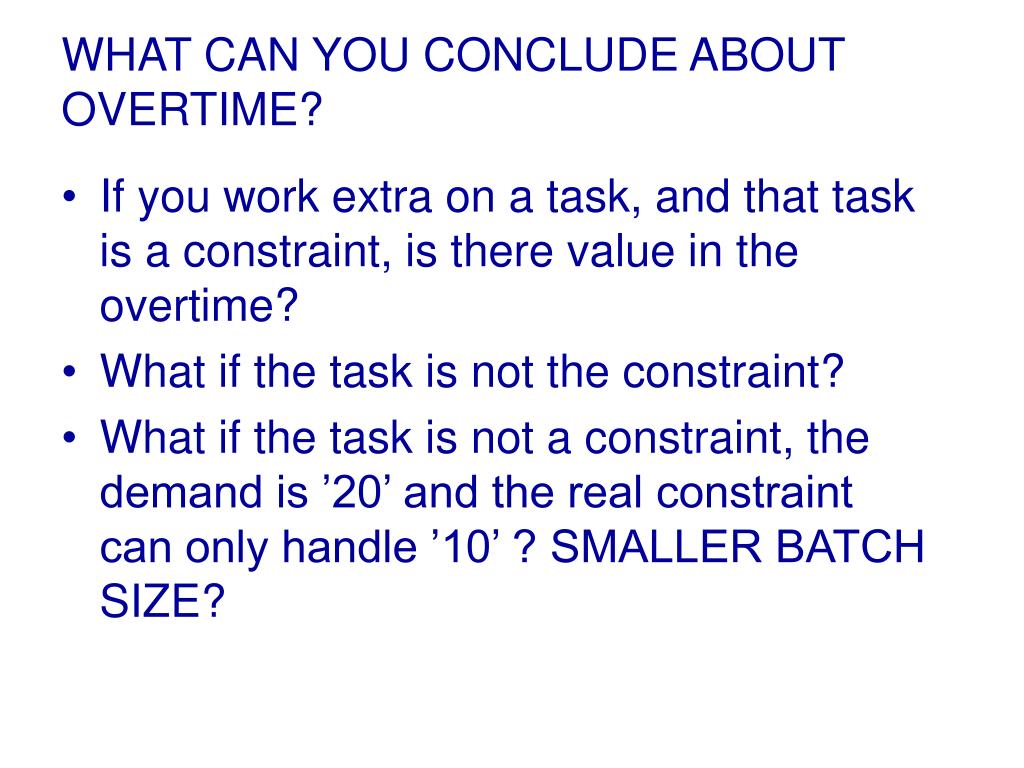 WHAT CAN YOU CONCLUDE ABOUT OVERTIME?

• If you work extra on a task, and that task is a constraint, is there value in the overtime?
• What if the task is not the constraint?
• What if the task is not a constraint, the demand is ’20’ and the real constraint can only handle ’10’ ? SMALLER BATCH SIZE?